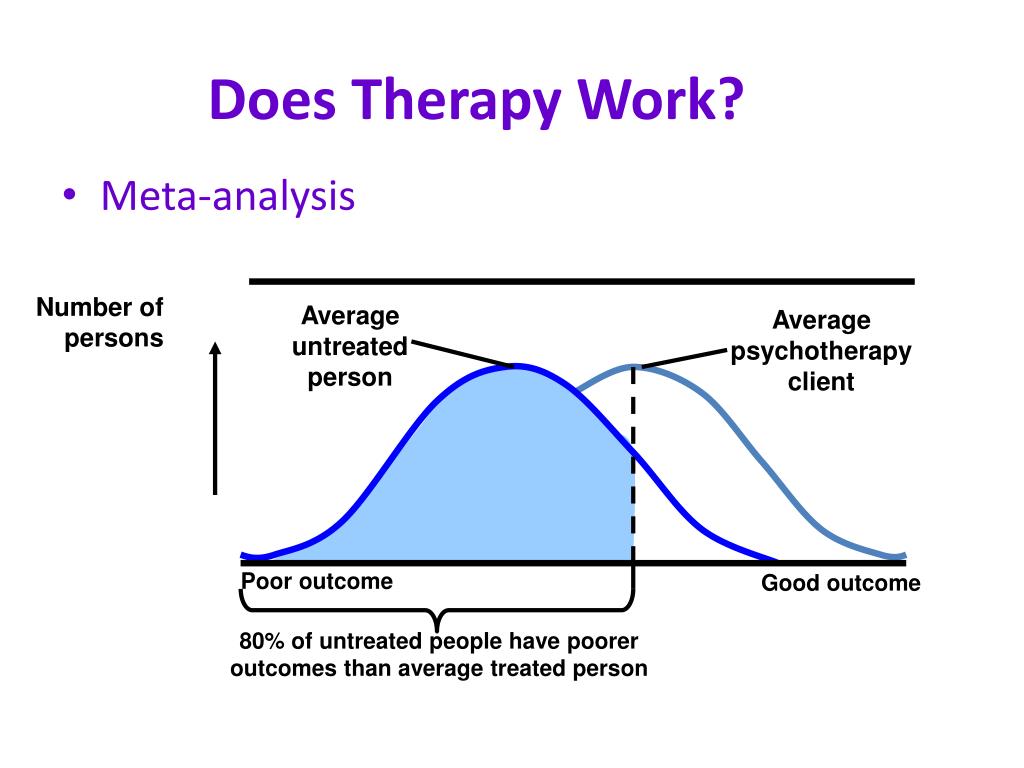 Does Therapy Work?

• Meta-analysis

Number of persons

Average untreated person

Average psychotherapy client

Poor outcome

Good outcome

80% of untreated people have poorer outcomes than average treated person